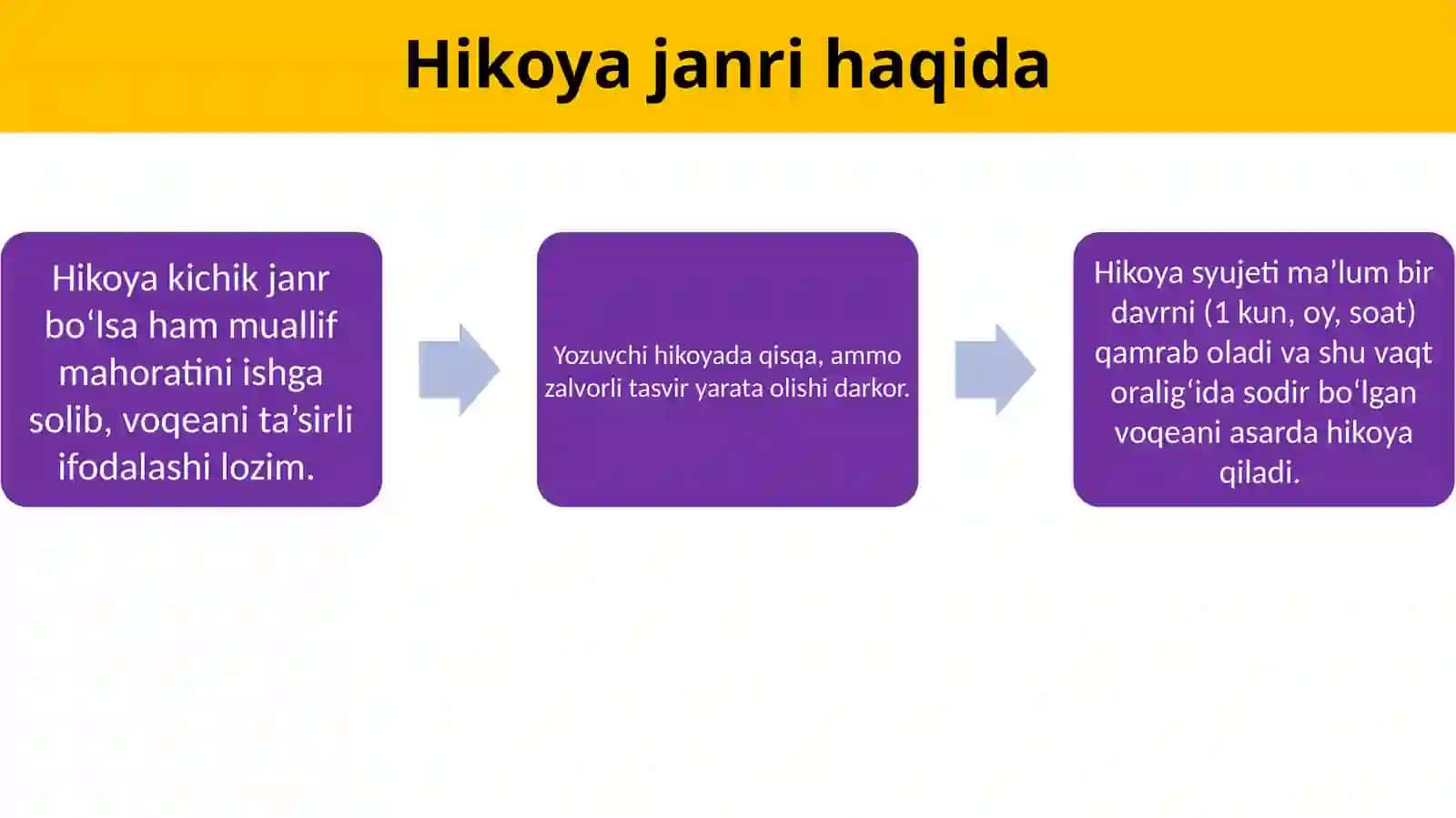 Hikoya janri haqida

Hikoya kichik janr bo‘lsa ham muallif mahoratini ishga solib, voqeani ta’sirli ifodalashi lozim.

Yozuvchi hikoyada qisqa, ammo zalvorli tasvir yarata olishi darkor.

Hikoya syujeti ma’lum bir davrni (1 kun, oy, soat) qamrab oladi va shu vaqt oralig‘ida sodir bo‘lgan voqeani asarda hikoya qiladi.